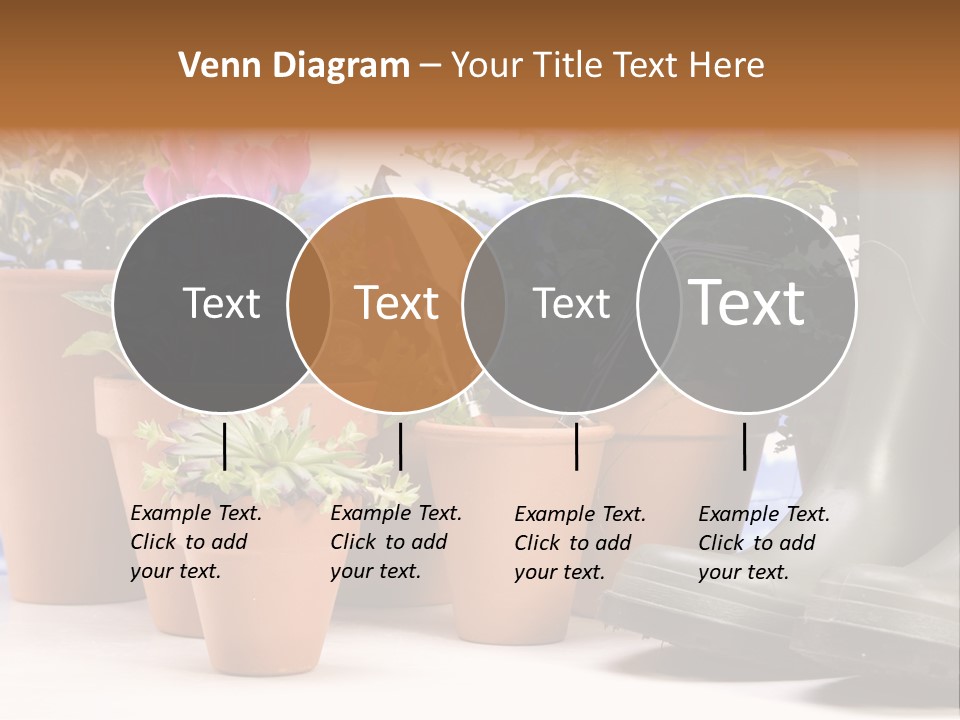 Venn Diagram – Your Title Text Here

Text

Text

Text

Text

Example Text. Click to add your text.

Example Text. Click to add your text.

Example Text. Click to add your text.

Example Text. Click to add your text.